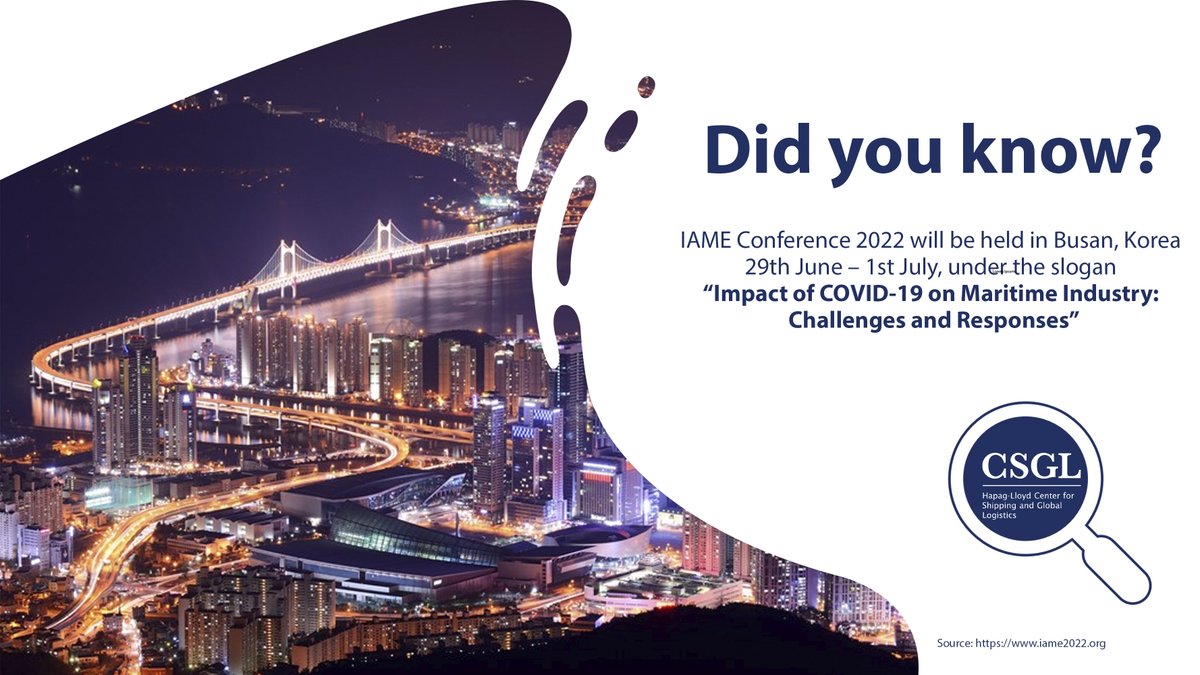 Did you know?

IAME Conference 2022 will be held in Busan, Korea 29th June – 1st July, under the slogan
**"Impact of COVID-19 on Maritime Industry: Challenges and Responses"**

CSGL
Hapag-Lloyd Center for Shipping and Global Logistics

Source: https://www.iame2022.org